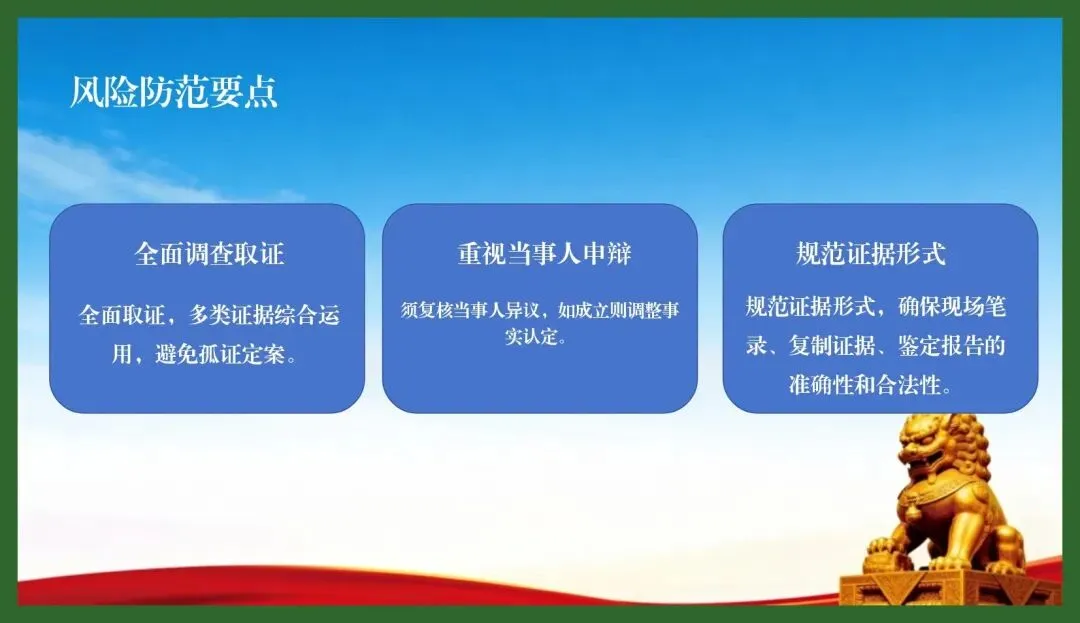 风险防范要点

全面调查取证

全面取证，多类证据综合运用，避免孤证定案。

重视当事人申辩

须复核当事人异议，如成立则调整事实认定。

规范证据形式

规范证据形式，确保现场笔录、复制证据、鉴定报告的准确性和合法性。